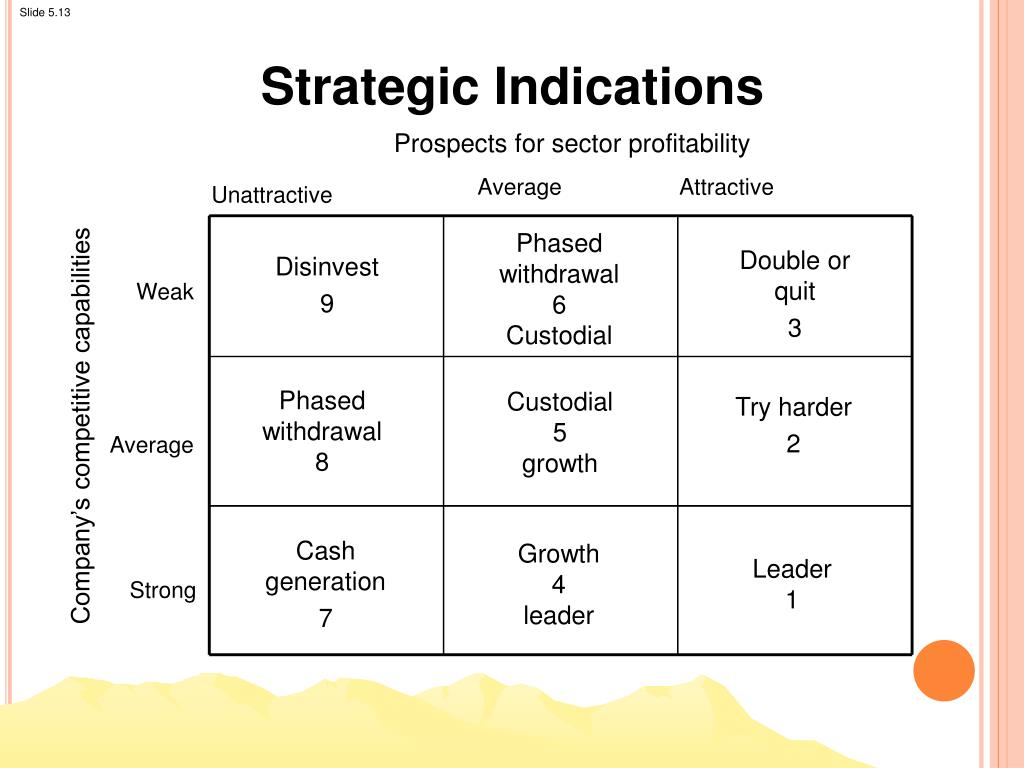 Slide 5.13

Strategic Indications

Prospects for sector profitability

Company's competitive capabilities

| | Unattractive | Average | Attractive |
|---|---|---|---|
| Weak | Disinvest 9 | Phased withdrawal 6 Custodial | Double or quit 3 |
| Average | Phased withdrawal 8 | Custodial 5 growth | Try harder 2 |
| Strong | Cash generation 7 | Growth 4 leader | Leader 1 |